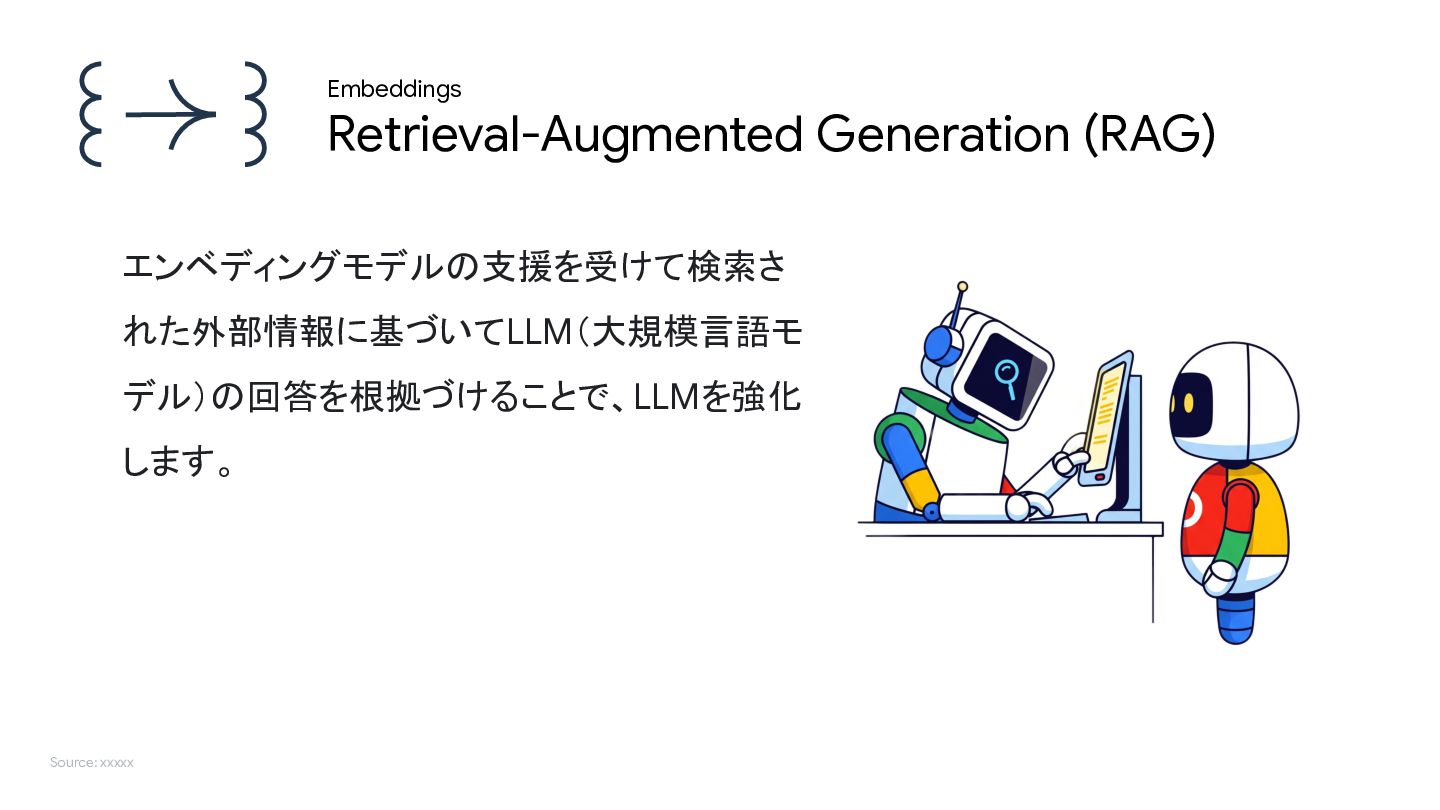 Embeddings
Retrieval-Augmented Generation (RAG)

エンベディングモデルの支援を受けて検索された外部情報に基づいてLLM（大規模言語モデル）の回答を根拠づけることで、LLMを強化します。

Source: xxxxx